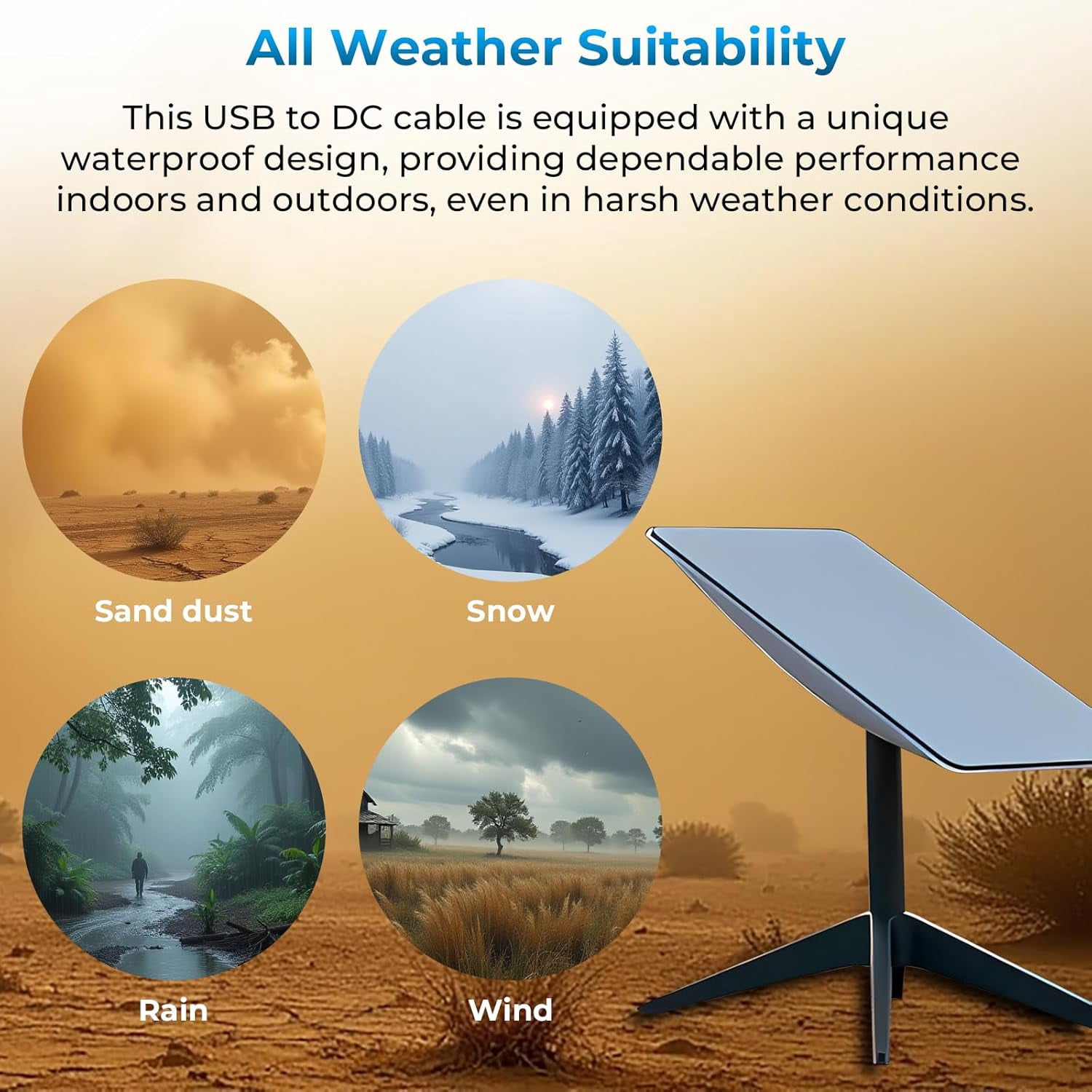 All Weather Suitability

This USB to DC cable is equipped with a unique waterproof design, providing dependable performance indoors and outdoors, even in harsh weather conditions.

Sand dust

Snow

Rain

Wind